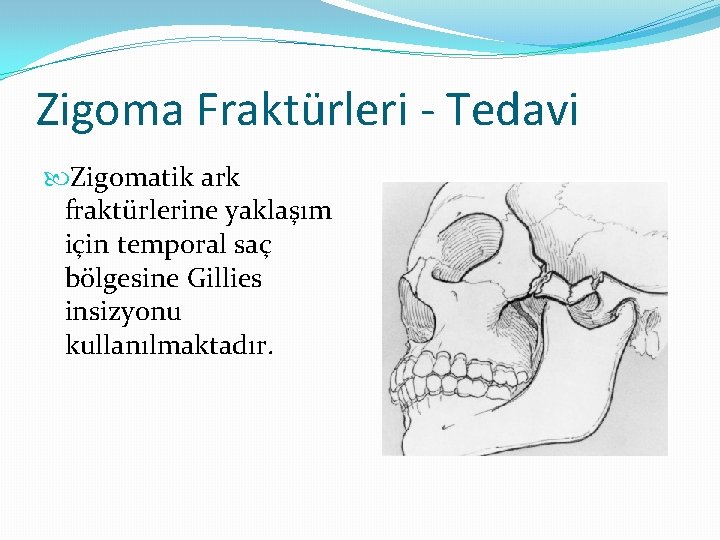 Zigoma Fraktürleri - Tedavi

Zigomatik ark fraktürlerine yaklaşım için temporal saç bölgesine Gillies insizyonu kullanılmaktadır.